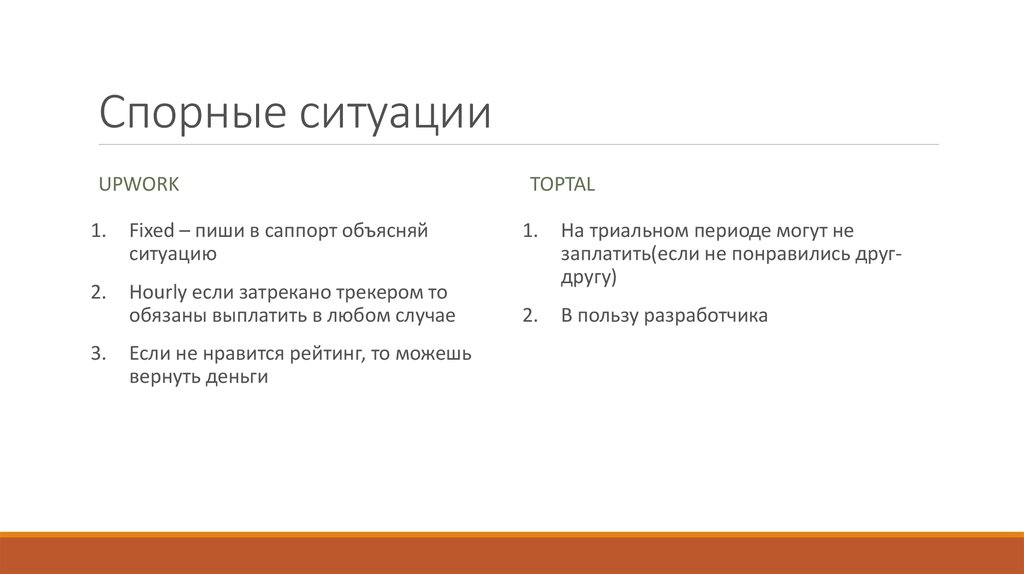 Спорные ситуации

UPWORK

1. Fixed – пиши в саппорт объясняй ситуацию
2. Hourly если затрекано трекером то обязаны выплатить в любом случае
3. Если не нравится рейтинг, то можешь вернуть деньги

TOPTAL

1. На триальном периоде могут не заплатить(если не понравились друг-другу)
2. В пользу разработчика